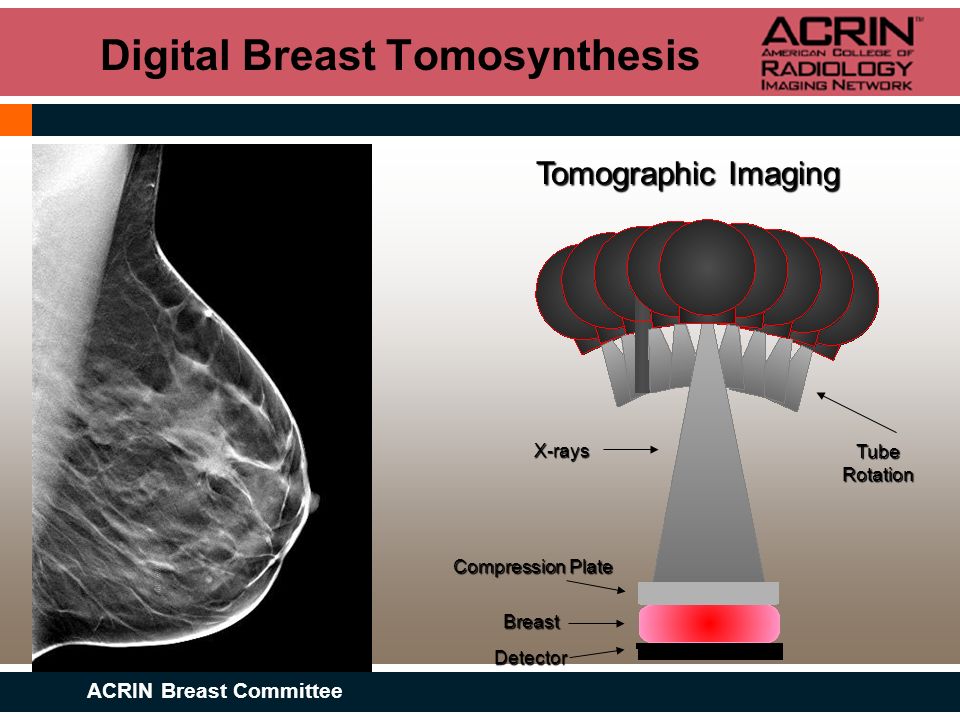 Digital Breast Tomosynthesis

ACRIN™
AMERICAN COLLEGE OF
RADIOLOGY
IMAGING NETWORK

Tomographic Imaging

X-rays

Tube Rotation

Compression Plate

Breast

Detector

ACRIN Breast Committee